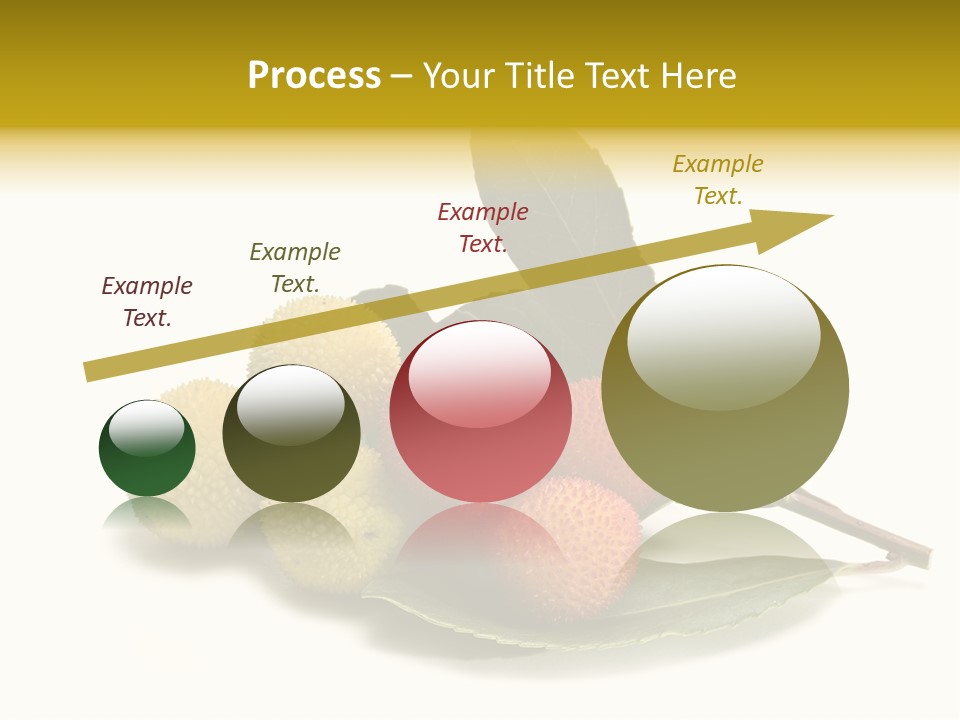 Process – Your Title Text Here

Example Text.

Example Text.

Example Text.

Example Text.